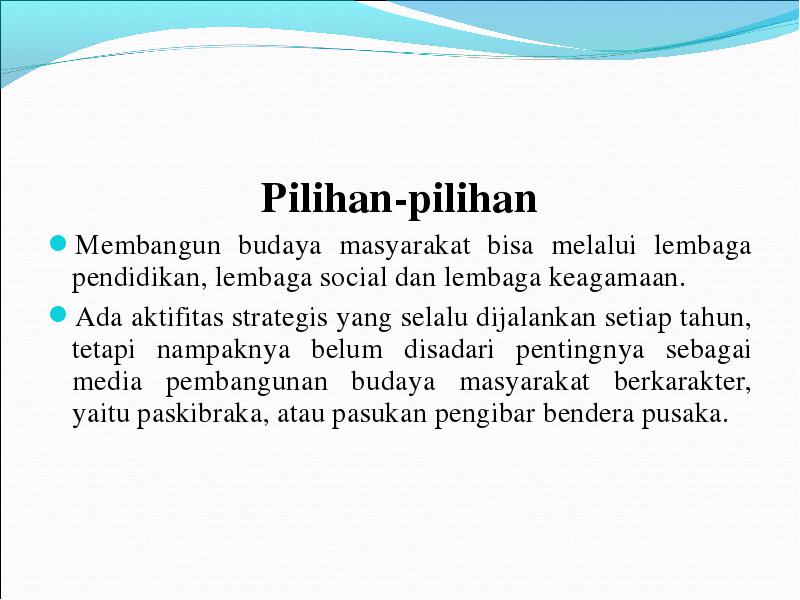 Pilihan-pilihan

Membangun budaya masyarakat bisa melalui lembaga pendidikan, lembaga social dan lembaga keagamaan.

Ada aktifitas strategis yang selalu dijalankan setiap tahun, tetapi nampaknya belum disadari pentingnya sebagai media pembangunan budaya masyarakat berkarakter, yaitu paskibraka, atau pasukan pengibar bendera pusaka.